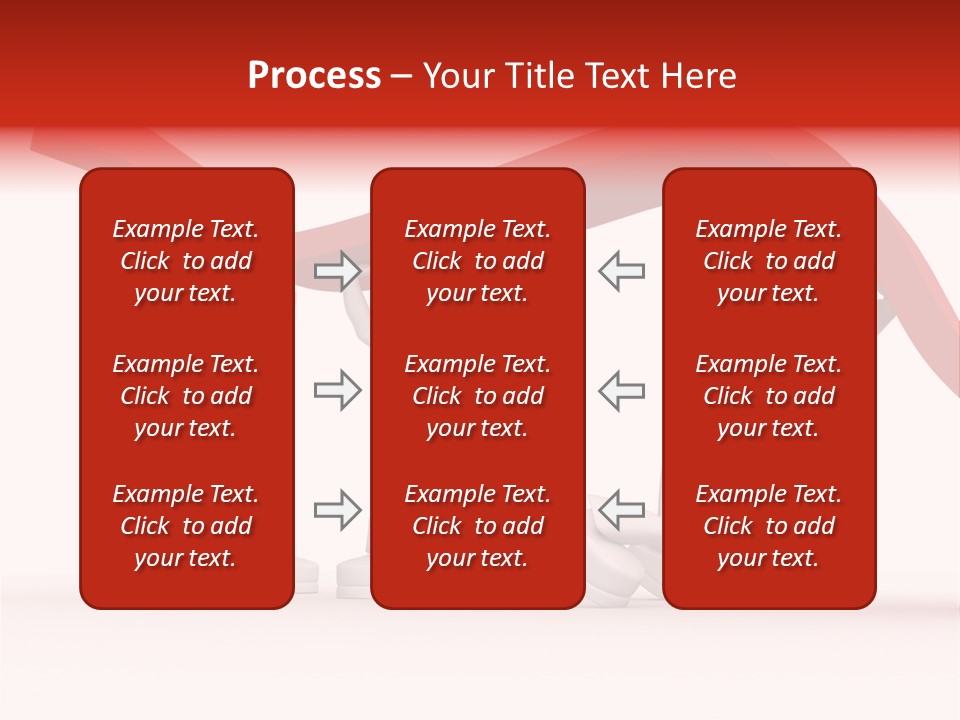 Process – Your Title Text Here

Example Text. Click to add your text.

Example Text. Click to add your text.

Example Text. Click to add your text.

Example Text. Click to add your text.

Example Text. Click to add your text.

Example Text. Click to add your text.

Example Text. Click to add your text.

Example Text. Click to add your text.

Example Text. Click to add your text.